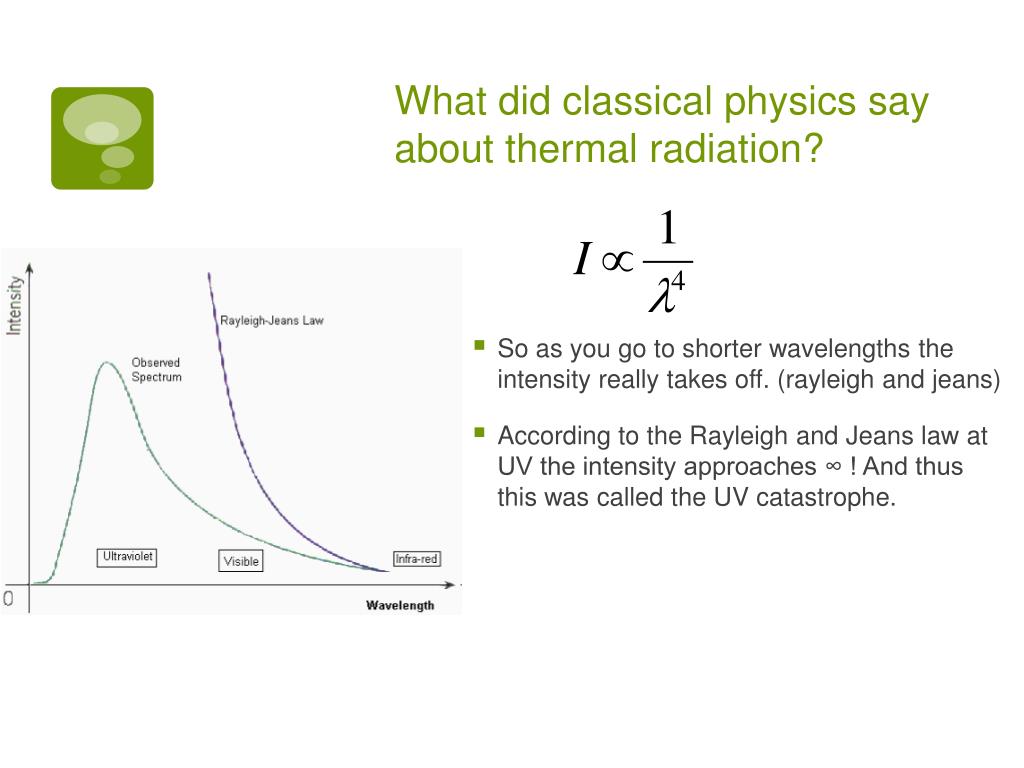 What did classical physics say about thermal radiation?

$I \propto \frac{1}{\lambda^4}$

Intensity

Rayleigh-Jeans Law

Observed Spectrum

Ultraviolet

Visible

Infra-red

0

Wavelength

So as you go to shorter wavelengths the intensity really takes off. (rayleigh and jeans)

According to the Rayleigh and Jeans law at UV the intensity approaches ∞ ! And thus this was called the UV catastrophe.